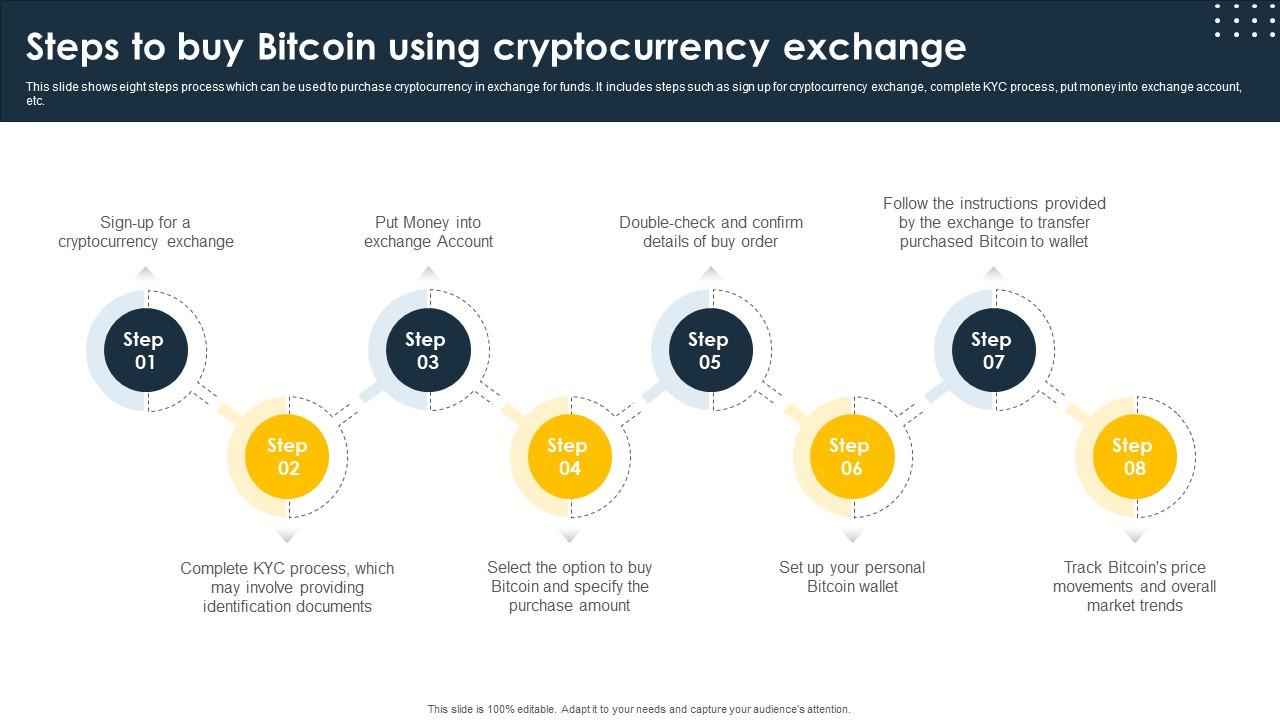 Steps to buy Bitcoin using cryptocurrency exchange

This slide shows eight steps process which can be used to purchase cryptocurrency in exchange for funds. It includes steps such as sign up for cryptocurrency exchange, complete KYC process, put money into exchange account, etc.

Sign-up for a cryptocurrency exchange

Step 01

Step 02

Complete KYC process, which may involve providing identification documents

Put Money into exchange Account

Step 03

Step 04

Select the option to buy Bitcoin and specify the purchase amount

Double-check and confirm details of buy order

Step 05

Step 06

Set up your personal Bitcoin wallet

Follow the instructions provided by the exchange to transfer purchased Bitcoin to wallet

Step 07

Step 08

Track Bitcoin's price movements and overall market trends

This slide is 100% editable. Adapt it to your needs and capture your audience's attention.